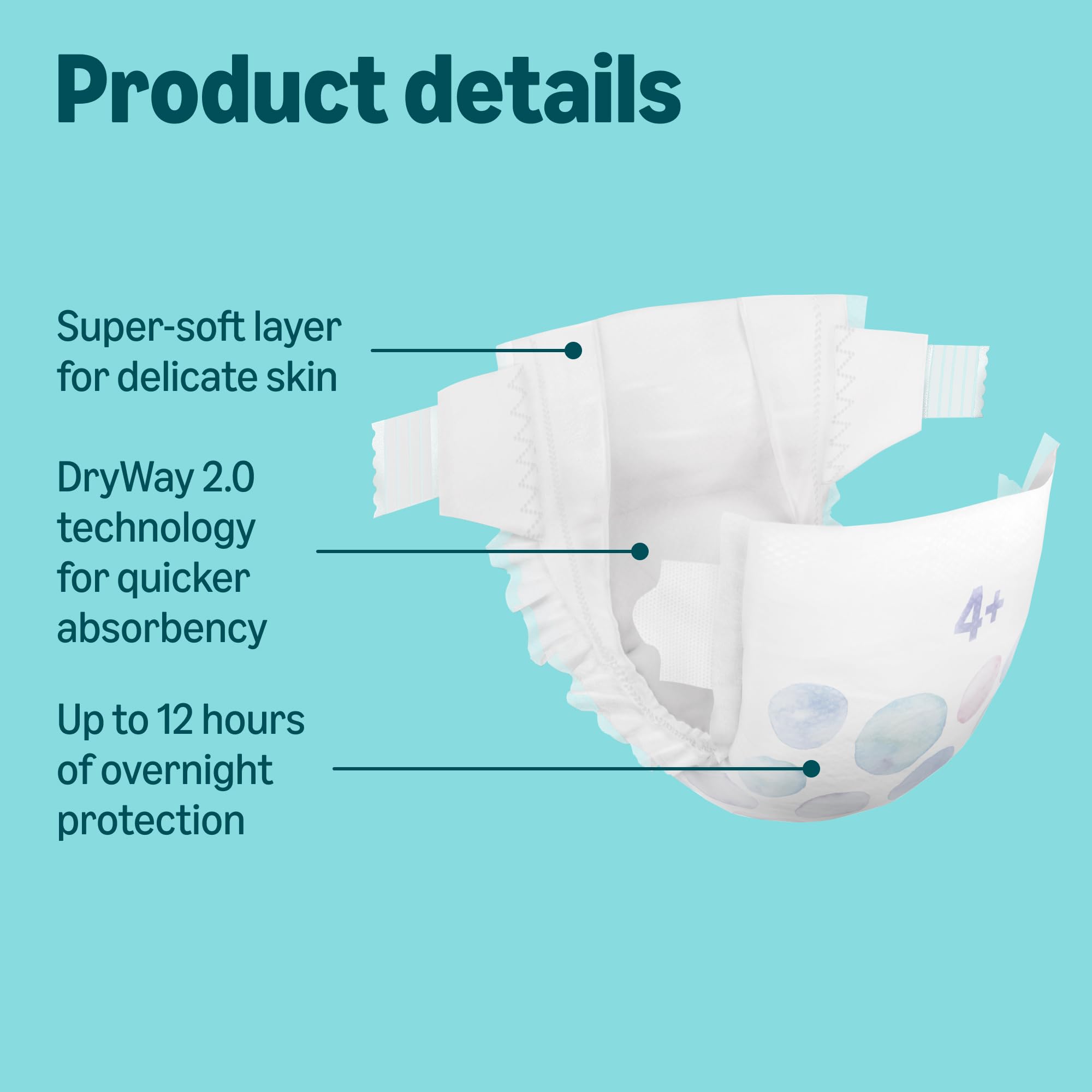 Product details

Super-soft layer for delicate skin

DryWay 2.0 technology for quicker absorbency

Up to 12 hours of overnight protection

4+